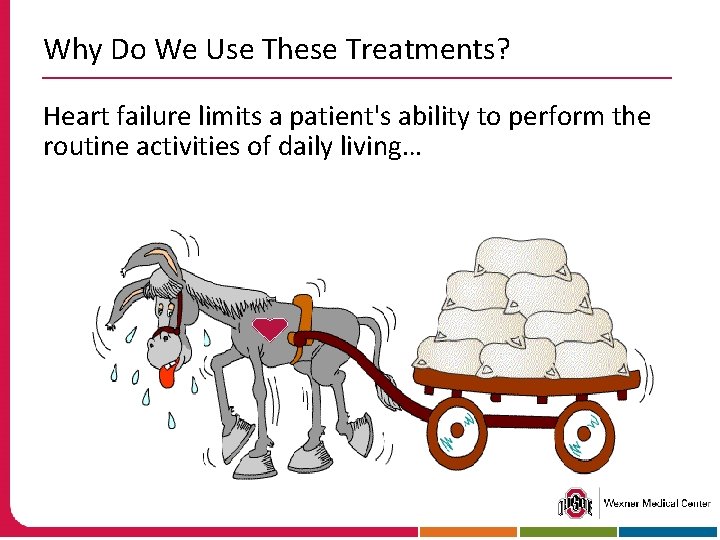 Why Do We Use These Treatments?

Heart failure limits a patient's ability to perform the routine activities of daily living…

OHIO STATE

Wexner Medical Center